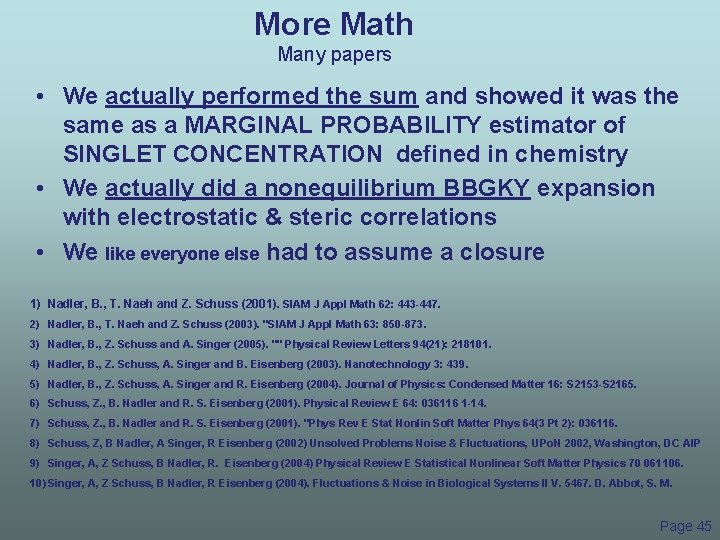 More Math
Many papers

• We actually performed the sum and showed it was the same as a MARGINAL PROBABILITY estimator of SINGLET CONCENTRATION defined in chemistry
• We actually did a nonequilibrium BBGKY expansion with electrostatic & steric correlations
• We like everyone else had to assume a closure

1) Nadler, B., T. Naeh and Z. Schuss (2001). SIAM J Appl Math 62: 443-447.
2) Nadler, B., T. Naeh and Z. Schuss (2003). "SIAM J Appl Math 63: 850-873.
3) Nadler, B., Z. Schuss and A. Singer (2005). "" Physical Review Letters 94(21): 218101.
4) Nadler, B., Z. Schuss, A. Singer and B. Eisenberg (2003). Nanotechnology 3: 439.
5) Nadler, B., Z. Schuss, A. Singer and R. Eisenberg (2004). Journal of Physics: Condensed Matter 16: S2153-S2165.
6) Schuss, Z., B. Nadler and R. S. Eisenberg (2001). Physical Review E 64: 036116 1-14.
7) Schuss, Z., B. Nadler and R. S. Eisenberg (2001). "Phys Rev E Stat Nonlin Soft Matter Phys 64(3 Pt 2): 036116.
8) Schuss, Z, B Nadler, A Singer, R Eisenberg (2002) Unsolved Problems Noise & Fluctuations, UPoN 2002, Washington, DC AIP
9) Singer, A, Z Schuss, B Nadler, R. Eisenberg (2004) Physical Review E Statistical Nonlinear Soft Matter Physics 70 061106.
10) Singer, A, Z Schuss, B Nadler, R Eisenberg (2004). Fluctuations & Noise in Biological Systems II V. 5467. D. Abbot, S. M.

Page 45